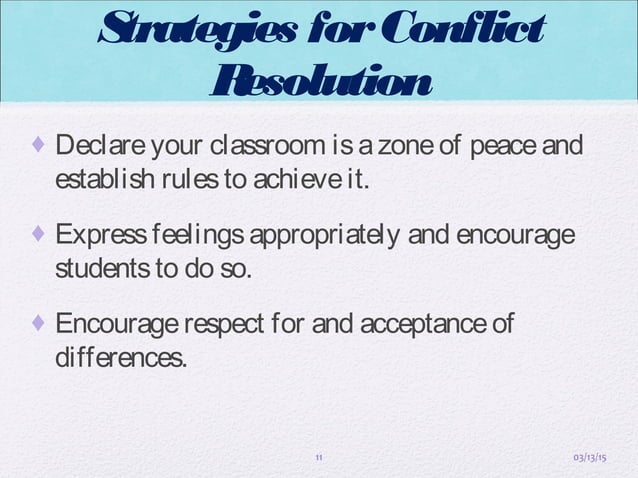 Strategies for Conflict Resolution

♦ Declare your classroom is a zone of peace and establish rules to achieve it.

♦ Express feelings appropriately and encourage students to do so.

♦ Encourage respect for and acceptance of differences.

11

03/13/15